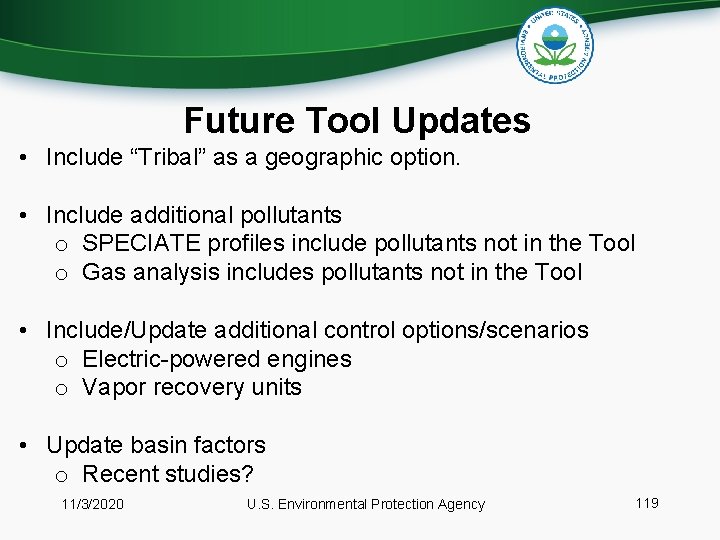 UNITED STATES ENVIRONMENTAL PROTECTION AGENCY

Future Tool Updates

• Include “Tribal” as a geographic option.

• Include additional pollutants
o SPECIATE profiles include pollutants not in the Tool
o Gas analysis includes pollutants not in the Tool

• Include/Update additional control options/scenarios
o Electric-powered engines
o Vapor recovery units

• Update basin factors
o Recent studies?

11/3/2020 U.S. Environmental Protection Agency 119